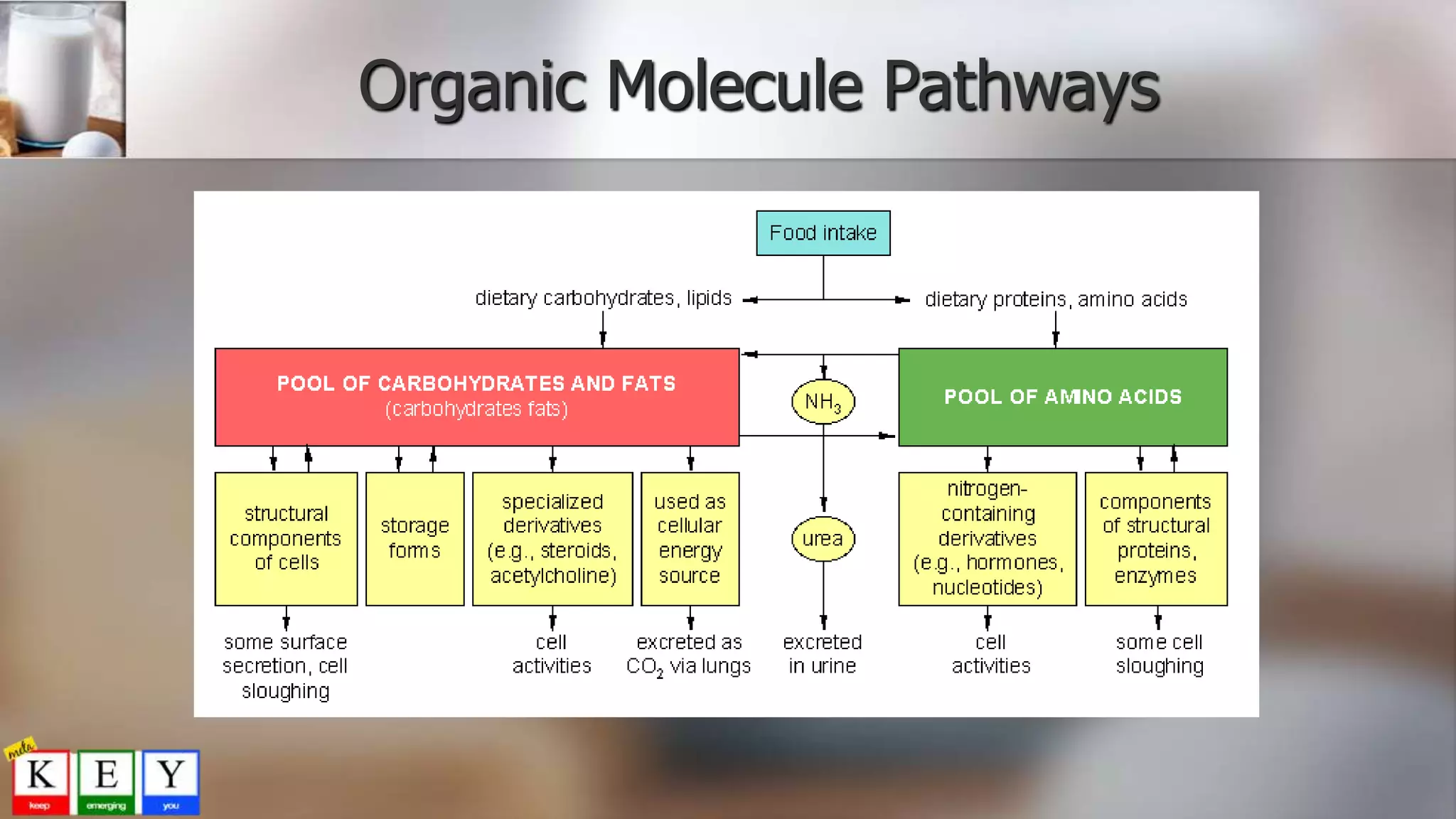 Organic Molecule Pathways

Food intake

dietary carbohydrates, lipids

dietary proteins, amino acids

POOL OF CARBOHYDRATES AND FATS
(carbohydrates fats)

$NH_3$

POOL OF AMINO ACIDS

structural components of cells

storage forms

specialized derivatives (e.g., steroids, acetylcholine)

used as cellular energy source

urea

nitrogen-containing derivatives (e.g., hormones, nucleotides)

components of structural proteins, enzymes

some surface secretion, cell sloughing

cell activities

excreted as $CO_2$ via lungs

excreted in urine

cell activities

some cell sloughing

meta K keep E emerging Y you